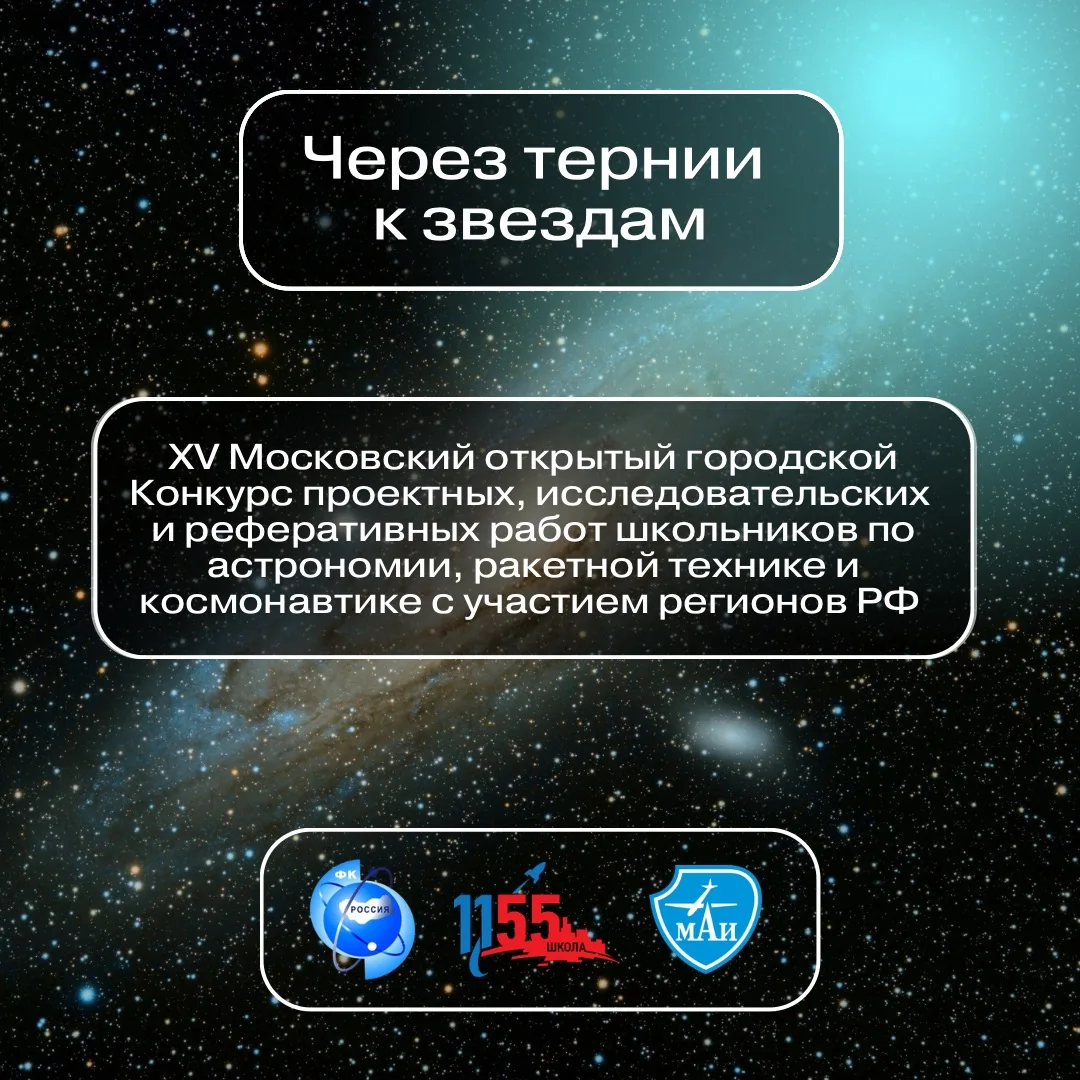 Через тернии к звездам

XV Московский открытый городской Конкурс проектных, исследовательских и реферативных работ школьников по астрономии, ракетной технике и космонавтике с участием регионов РФ

ФК
РОССИЯ

1155
ШКОЛА

МАИ